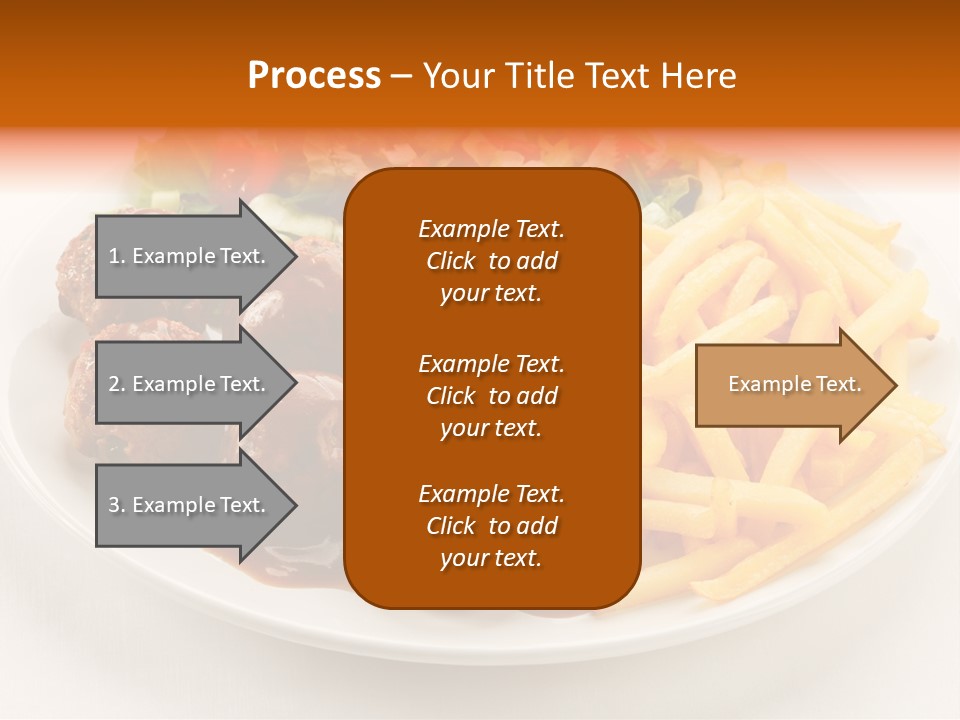 Process – Your Title Text Here

1. Example Text.

2. Example Text.

3. Example Text.

Example Text. Click to add your text.

Example Text. Click to add your text.

Example Text. Click to add your text.

Example Text.